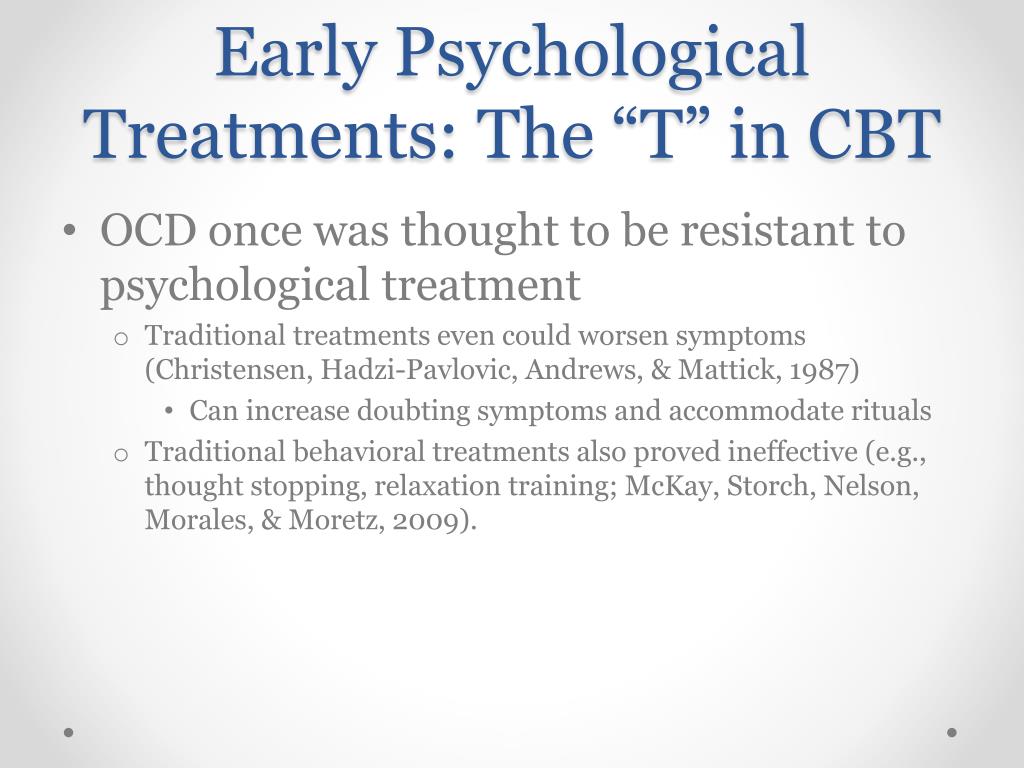 Early Psychological Treatments: The “T” in CBT

• OCD once was thought to be resistant to psychological treatment

o Traditional treatments even could worsen symptoms (Christensen, Hadzi-Pavlovic, Andrews, & Mattick, 1987)

• Can increase doubting symptoms and accommodate rituals

o Traditional behavioral treatments also proved ineffective (e.g., thought stopping, relaxation training; McKay, Storch, Nelson, Morales, & Moretz, 2009).